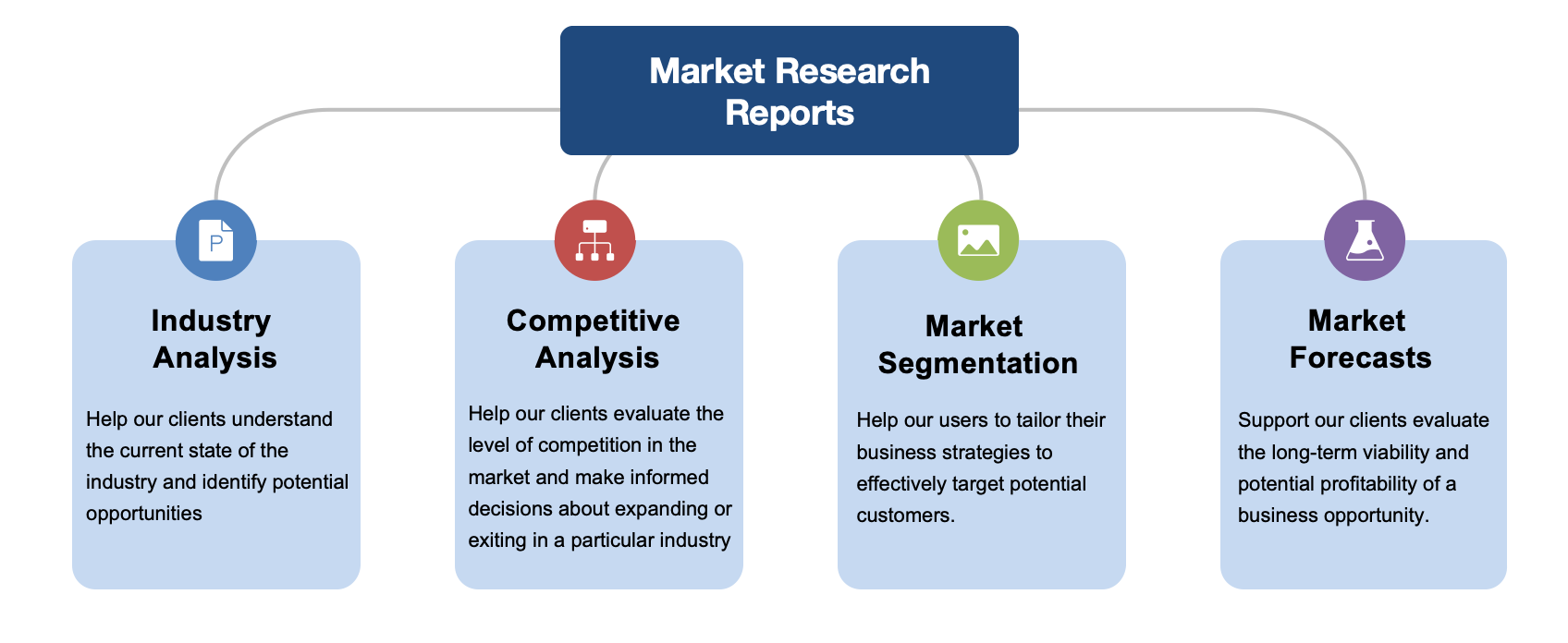 Market Research Reports

P

Industry Analysis

Help our clients understand the current state of the industry and identify potential opportunities

Competitive Analysis

Help our clients evaluate the level of competition in the market and make informed decisions about expanding or exiting in a particular industry

Market Segmentation

Help our users to tailor their business strategies to effectively target potential customers.

Market Forecasts

Support our clients evaluate the long-term viability and potential profitability of a business opportunity.